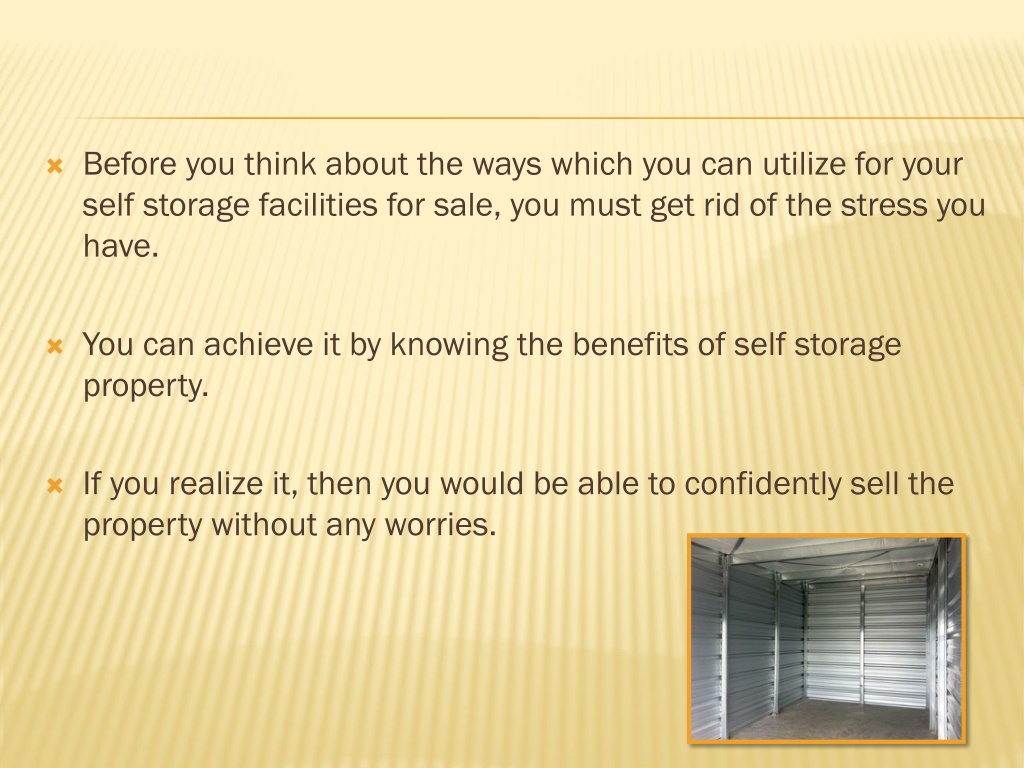 Before you think about the ways which you can utilize for your self storage facilities for sale, you must get rid of the stress you have.

You can achieve it by knowing the benefits of self storage property.

If you realize it, then you would be able to confidently sell the property without any worries.